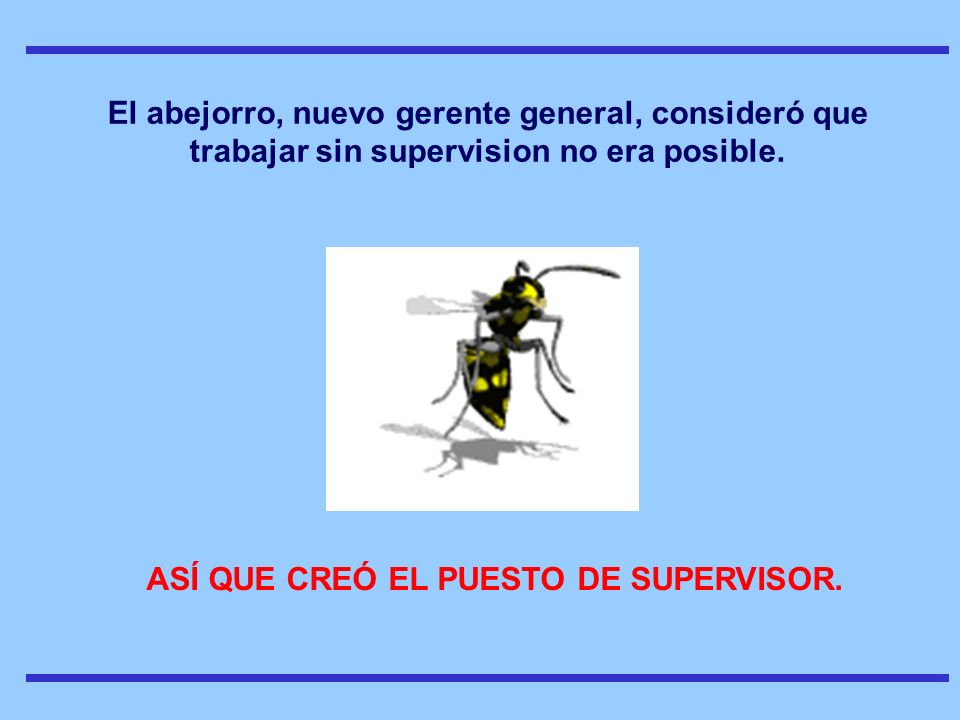 El abejorro, nuevo gerente general, consideró que trabajar sin supervision no era posible.

ASÍ QUE CREÓ EL PUESTO DE SUPERVISOR.